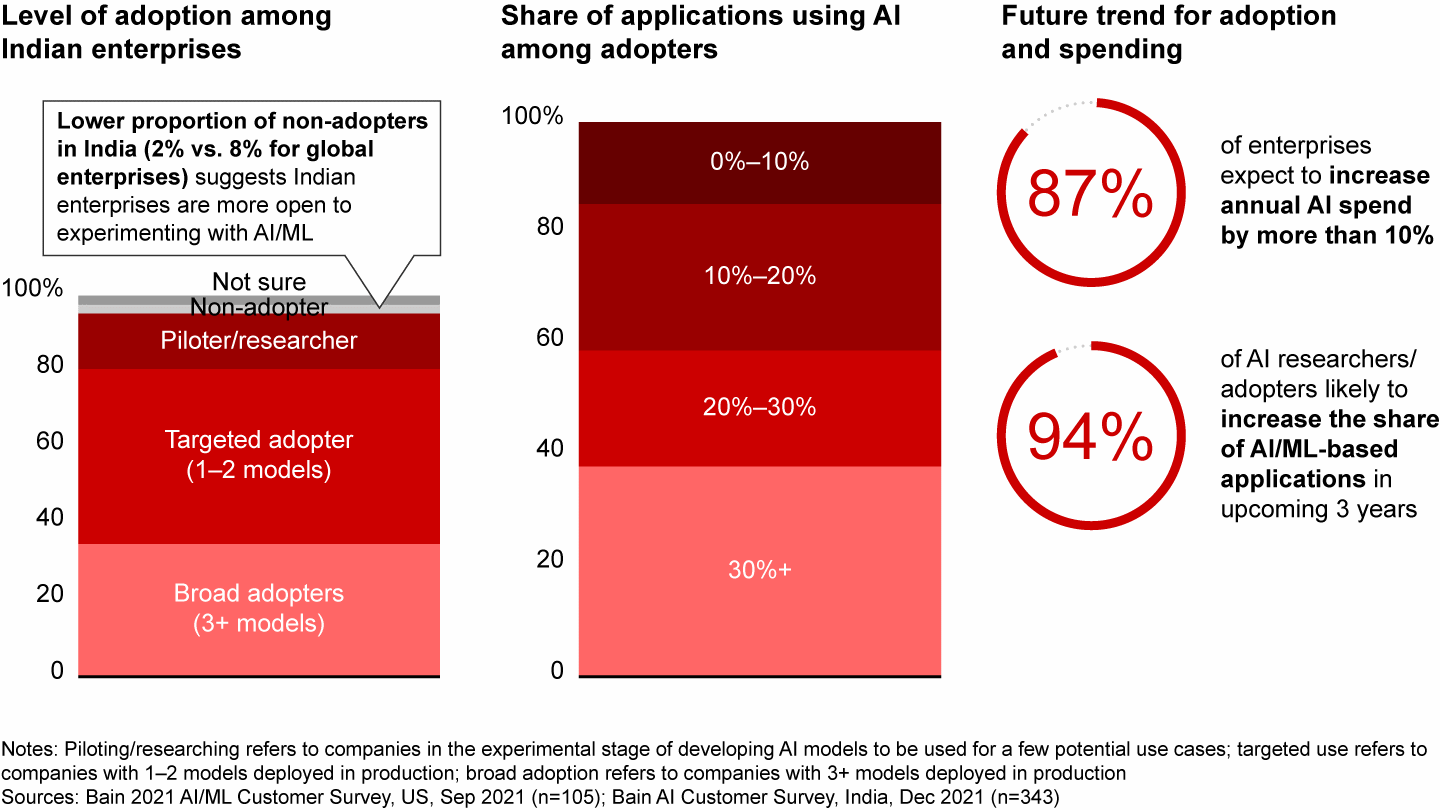 Level of adoption among Indian enterprises

Lower proportion of non-adopters in India (2% vs. 8% for global enterprises) suggests Indian enterprises are more open to experimenting with AI/ML

100%
80
60
40
20
0

Not sure
Non-adopter
Piloter/researcher
Targeted adopter (1–2 models)
Broad adopters (3+ models)

Share of applications using AI among adopters

100%
80
60
40
20
0

0%–10%
10%–20%
20%–30%
30%+

Future trend for adoption and spending

87%
of enterprises expect to increase annual AI spend by more than 10%

94%
of AI researchers/ adopters likely to increase the share of AI/ML-based applications in upcoming 3 years

Notes: Piloting/researching refers to companies in the experimental stage of developing AI models to be used for a few potential use cases; targeted use refers to companies with 1–2 models deployed in production; broad adoption refers to companies with 3+ models deployed in production
Sources: Bain 2021 AI/ML Customer Survey, US, Sep 2021 (n=105); Bain AI Customer Survey, India, Dec 2021 (n=343)